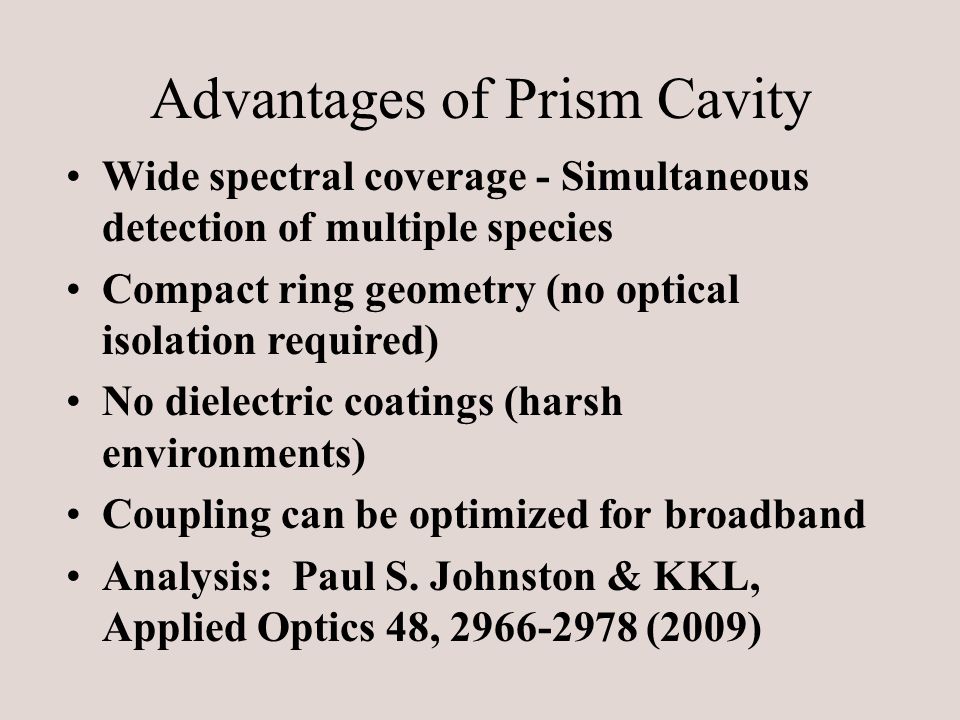 Advantages of Prism Cavity

• Wide spectral coverage - Simultaneous detection of multiple species
• Compact ring geometry (no optical isolation required)
• No dielectric coatings (harsh environments)
• Coupling can be optimized for broadband
• Analysis: Paul S. Johnston & KKL, Applied Optics 48, 2966-2978 (2009)